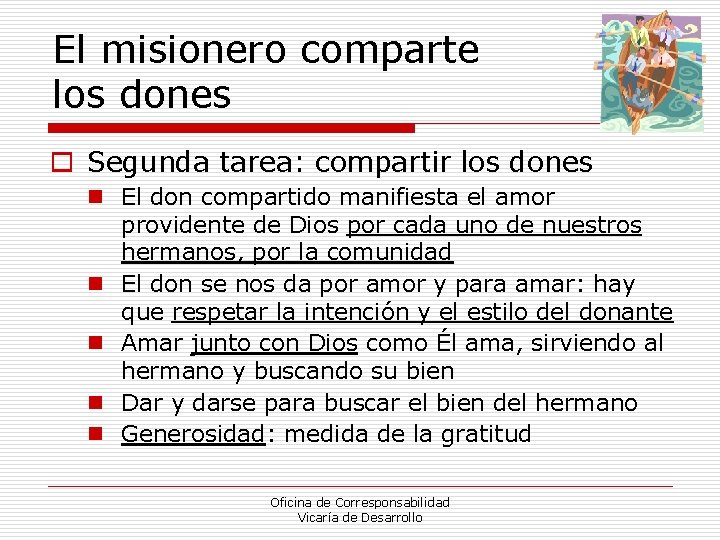 El misionero comparte los dones

Segunda tarea: compartir los dones

El don compartido manifiesta el amor providente de Dios por cada uno de nuestros hermanos, por la comunidad

El don se nos da por amor y para amar: hay que respetar la intención y el estilo del donante

Amar junto con Dios como Él ama, sirviendo al hermano y buscando su bien

Dar y darse para buscar el bien del hermano

Generosidad: medida de la gratitud

Oficina de Corresponsabilidad
Vicaría de Desarrollo